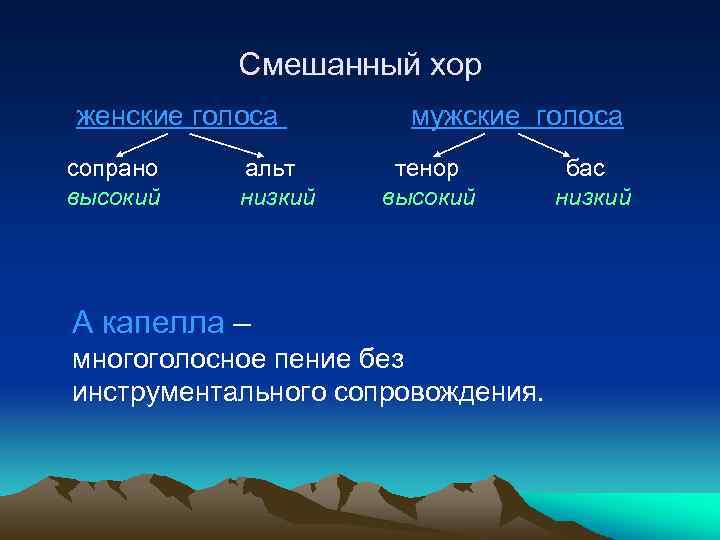 Смешанный хор

женские голоса

мужские голоса

сопрано
высокий

альт
низкий

тенор
высокий

бас
низкий

А капелла –
многоголосное пение без инструментального сопровождения.